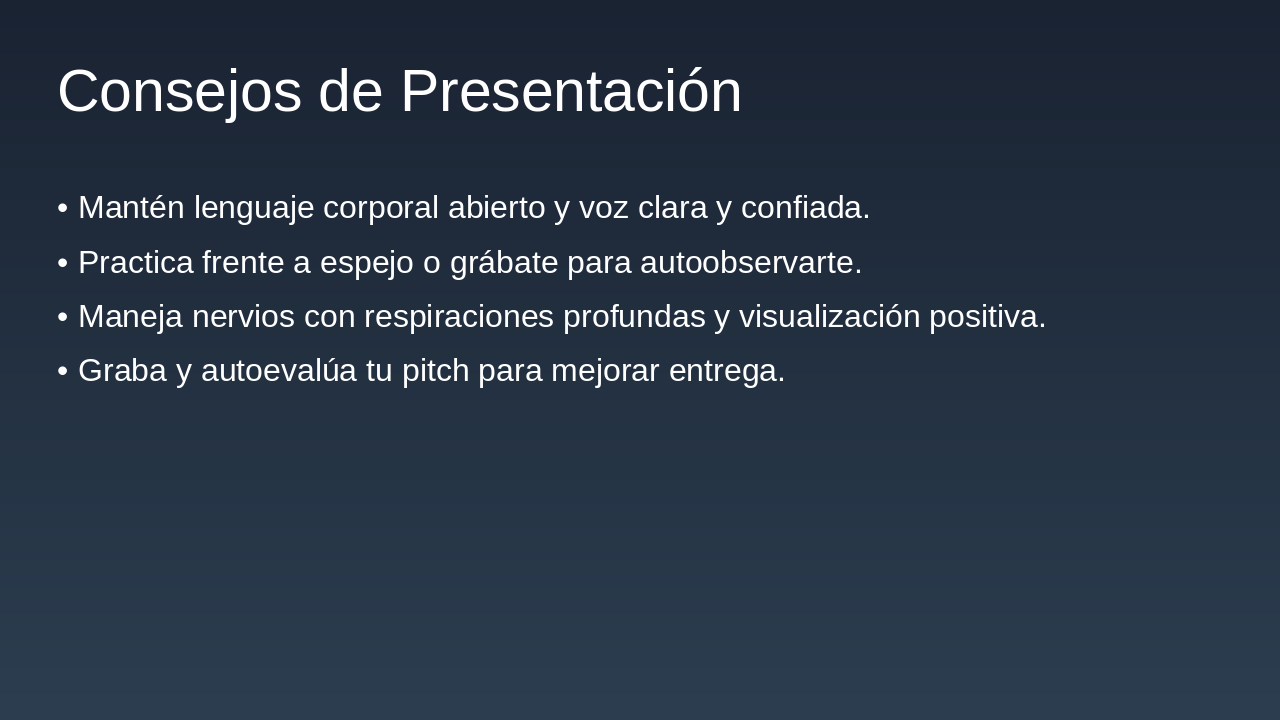 Consejos de Presentación

• Mantén lenguaje corporal abierto y voz clara y confiada.
• Practica frente a espejo o grábate para autoobservarte.
• Maneja nervios con respiraciones profundas y visualización positiva.
• Graba y autoevalúa tu pitch para mejorar entrega.